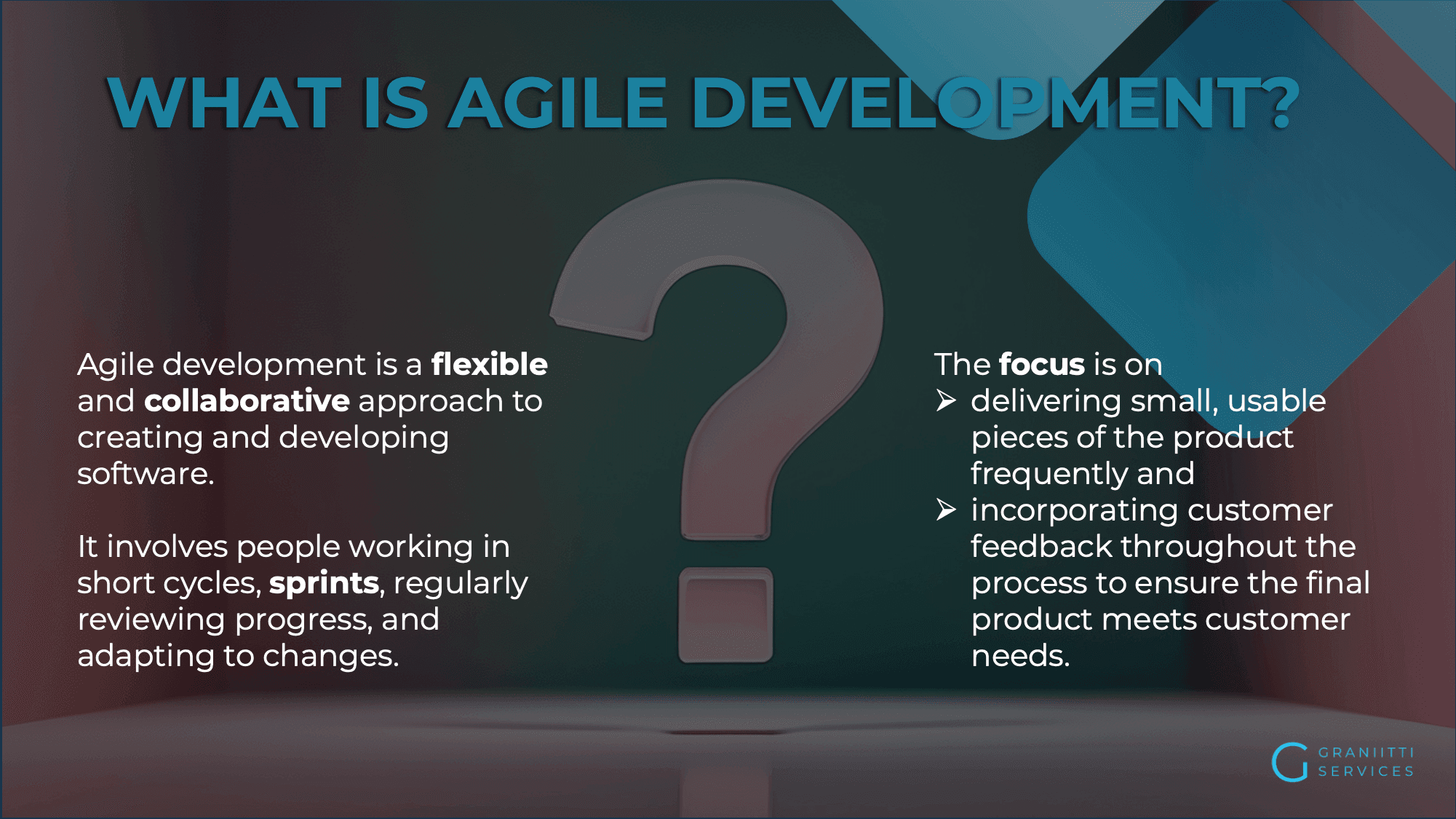 WHAT IS AGILE DEVELOPMENT?

Agile development is a flexible and collaborative approach to creating and developing software.

It involves people working in short cycles, sprints, regularly reviewing progress, and adapting to changes.

The focus is on
➢ delivering small, usable pieces of the product frequently and
➢ incorporating customer feedback throughout the process to ensure the final product meets customer needs.

GRANIITTI SERVICES